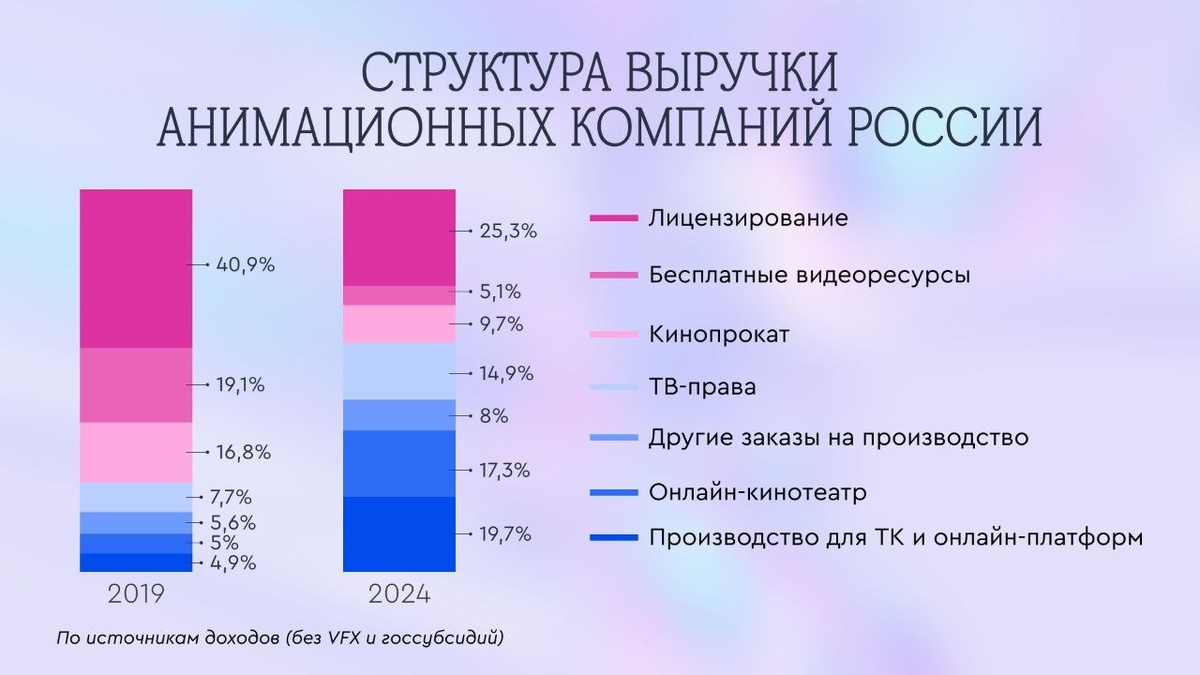 СТРУКТУРА ВЫРУЧКИ
АНИМАЦИОННЫХ КОМПАНИЙ РОССИИ

40,9%
19,1%
16,8%
7,7%
5,6%
5%
4,9%
2019

25,3%
5,1%
9,7%
14,9%
8%
17,3%
19,7%
2024

Лицензирование
Бесплатные видеоресурсы
Кинопрокат
ТВ-права
Другие заказы на производство
Онлайн-кинотеатр
Производство для ТК и онлайн-платформ

По источникам доходов (без VFX и госсубсидий)